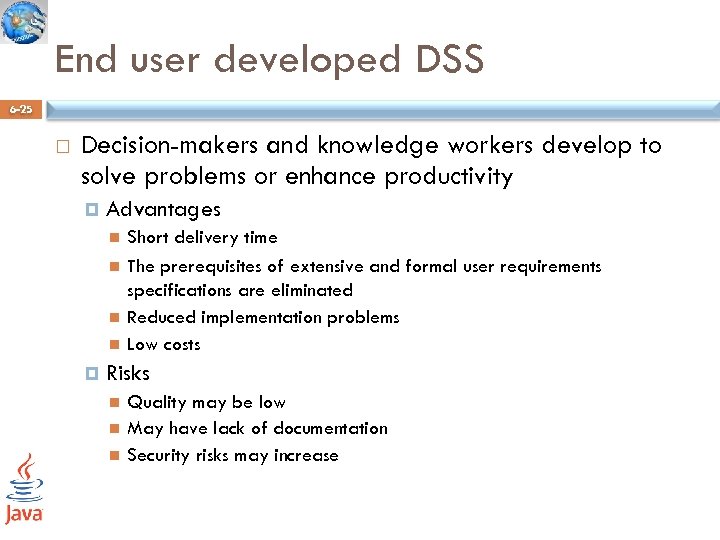 End user developed DSS

6-25

Decision-makers and knowledge workers develop to solve problems or enhance productivity

Advantages

Short delivery time

The prerequisites of extensive and formal user requirements specifications are eliminated

Reduced implementation problems

Low costs

Risks

Quality may be low

May have lack of documentation

Security risks may increase

Java